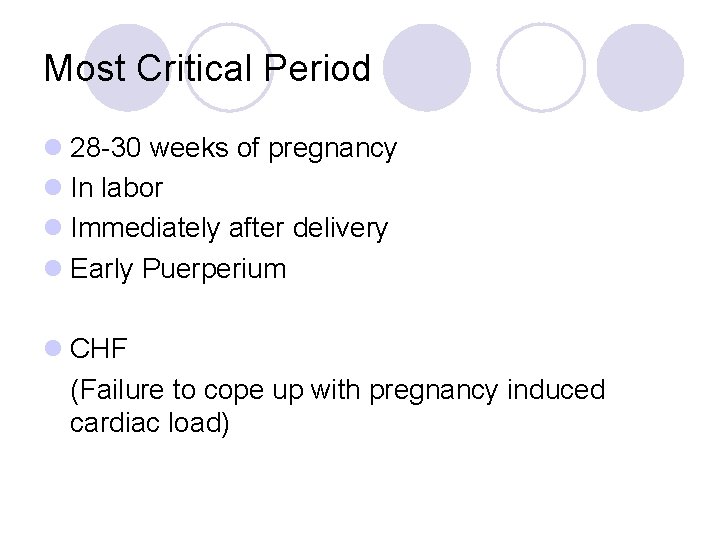 Most Critical Period

28-30 weeks of pregnancy
In labor
Immediately after delivery
Early Puerperium

CHF
(Failure to cope up with pregnancy induced cardiac load)